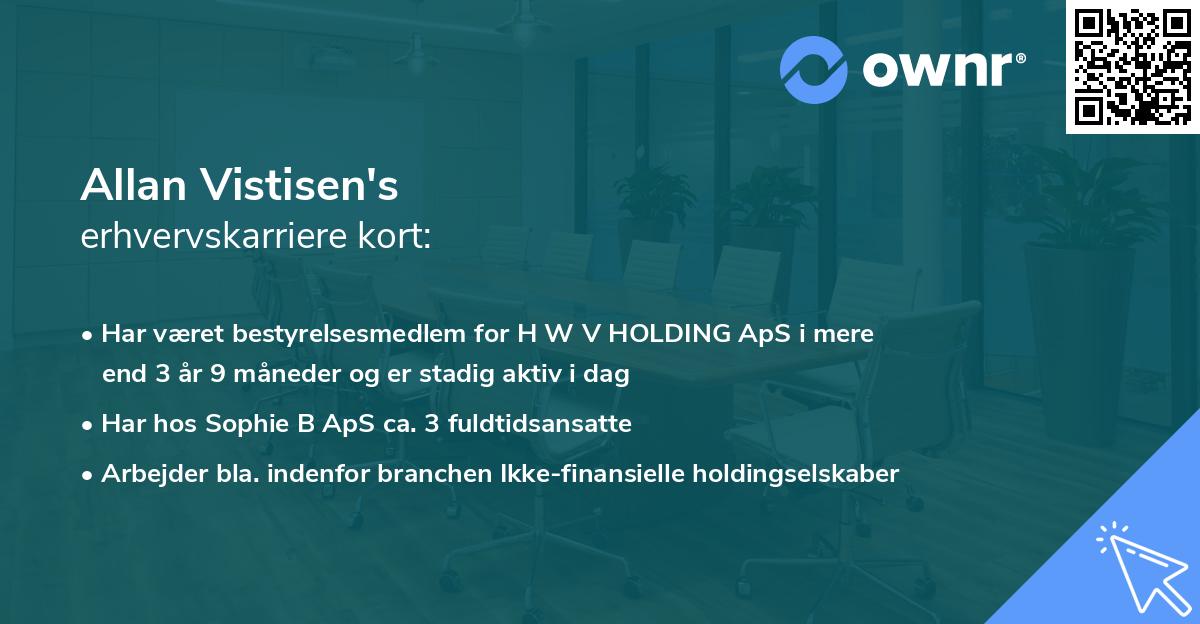 ownr®

Allan Vistisen's
erhvervskarriere kort:

• Har været bestyrelsesmedlem for H W V HOLDING ApS i mere end 3 år 9 måneder og er stadig aktiv i dag

• Har hos Sophie B ApS ca. 3 fuldtidsansatte

• Arbejder bla. indenfor branchen Ikke-finansielle holdingselskaber